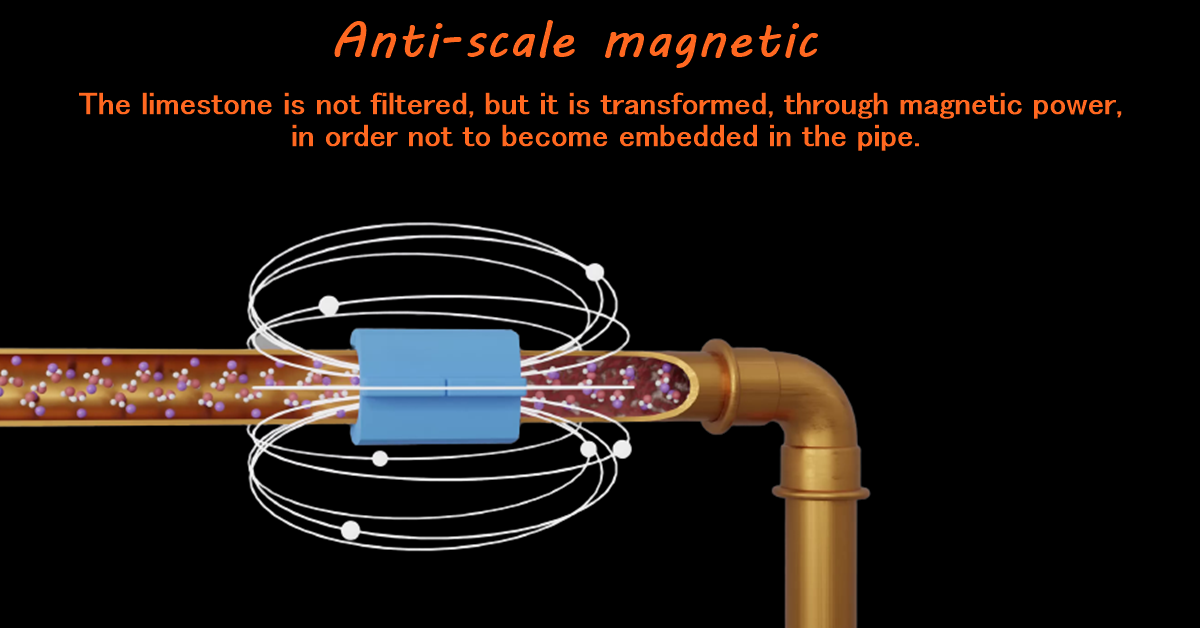 Anti-scale magnetic

The limestone is not filtered, but it is transformed, through magnetic power, in order not to become embedded in the pipe.